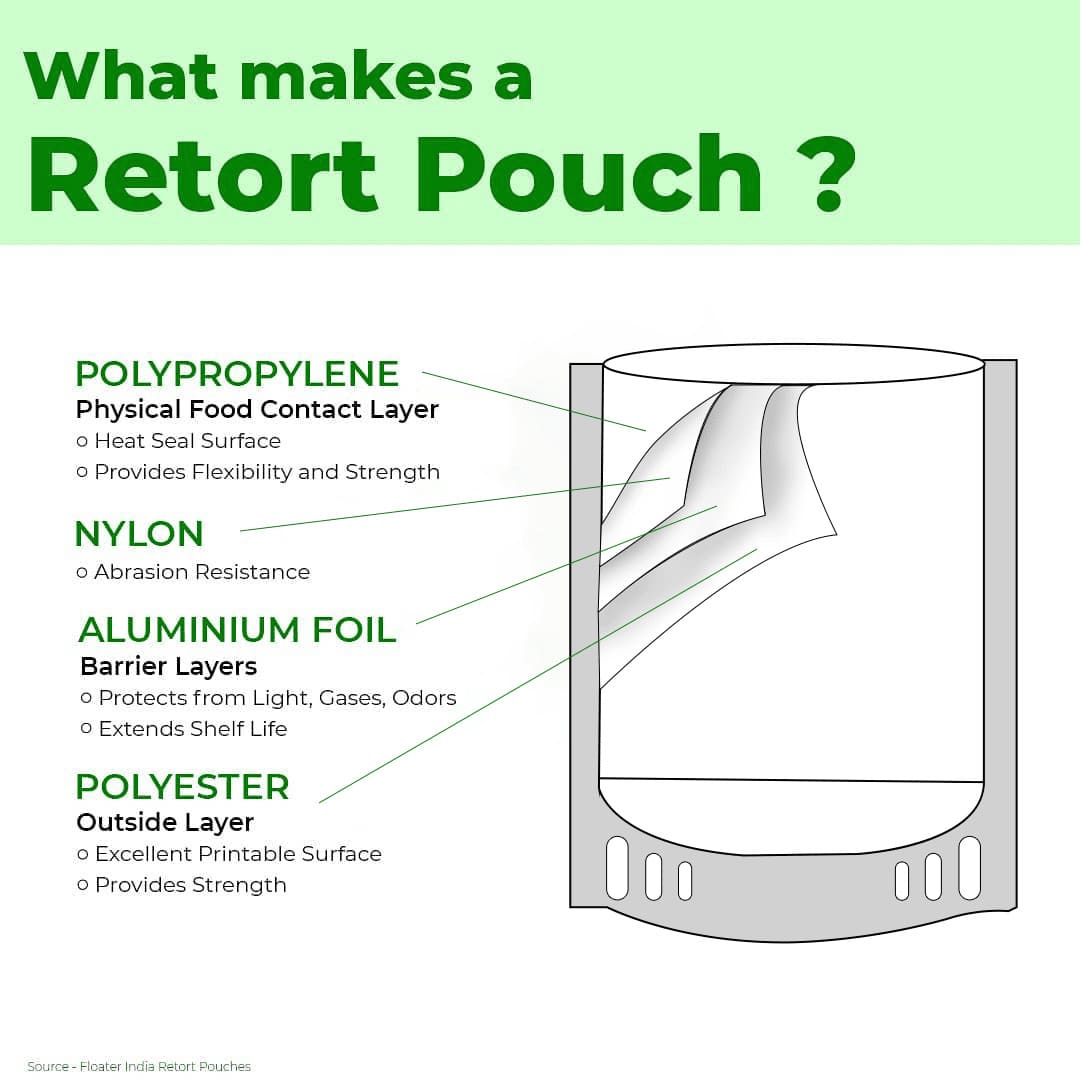 What makes a
Retort Pouch ?

POLYPROPYLENE
Physical Food Contact Layer
○ Heat Seal Surface
○ Provides Flexibility and Strength

NYLON
○ Abrasion Resistance

ALUMINIUM FOIL
Barrier Layers
○ Protects from Light, Gases, Odors
○ Extends Shelf Life

POLYESTER
Outside Layer
○ Excellent Printable Surface
○ Provides Strength

Source - Floater India Retort Pouches